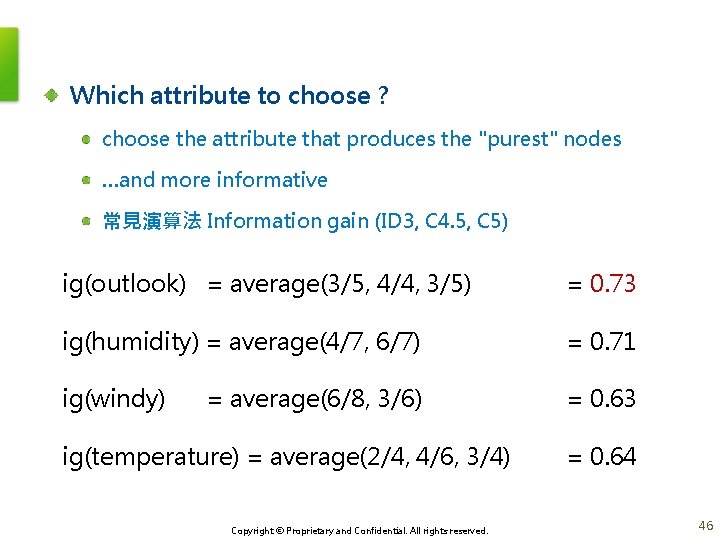 Which attribute to choose ?

choose the attribute that produces the "purest" nodes

...and more informative

常見演算法 Information gain (ID3, C4.5, C5)

ig(outlook) = average(3/5, 4/4, 3/5) = 0.73

ig(humidity) = average(4/7, 6/7) = 0.71

ig(windy) = average(6/8, 3/6) = 0.63

ig(temperature) = average(2/4, 4/6, 3/4) = 0.64

Copyright © Proprietary and Confidential. All rights reserved.

46